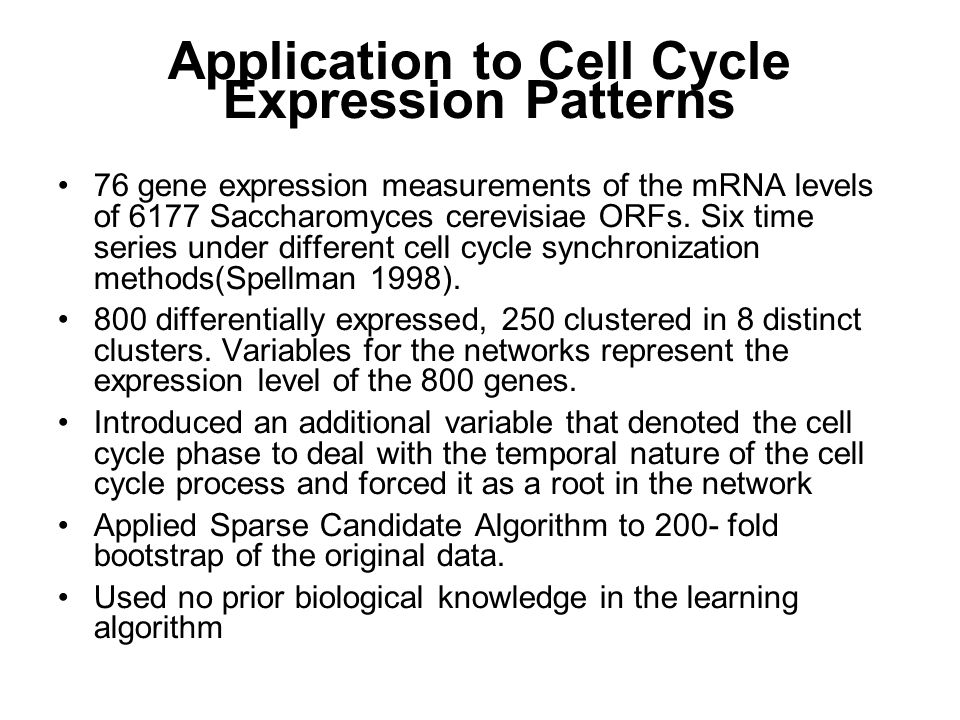 Application to Cell Cycle Expression Patterns

• 76 gene expression measurements of the mRNA levels of 6177 Saccharomyces cerevisiae ORFs. Six time series under different cell cycle synchronization methods(Spellman 1998).

• 800 differentially expressed, 250 clustered in 8 distinct clusters. Variables for the networks represent the expression level of the 800 genes.

• Introduced an additional variable that denoted the cell cycle phase to deal with the temporal nature of the cell cycle process and forced it as a root in the network

• Applied Sparse Candidate Algorithm to 200- fold bootstrap of the original data.

• Used no prior biological knowledge in the learning algorithm